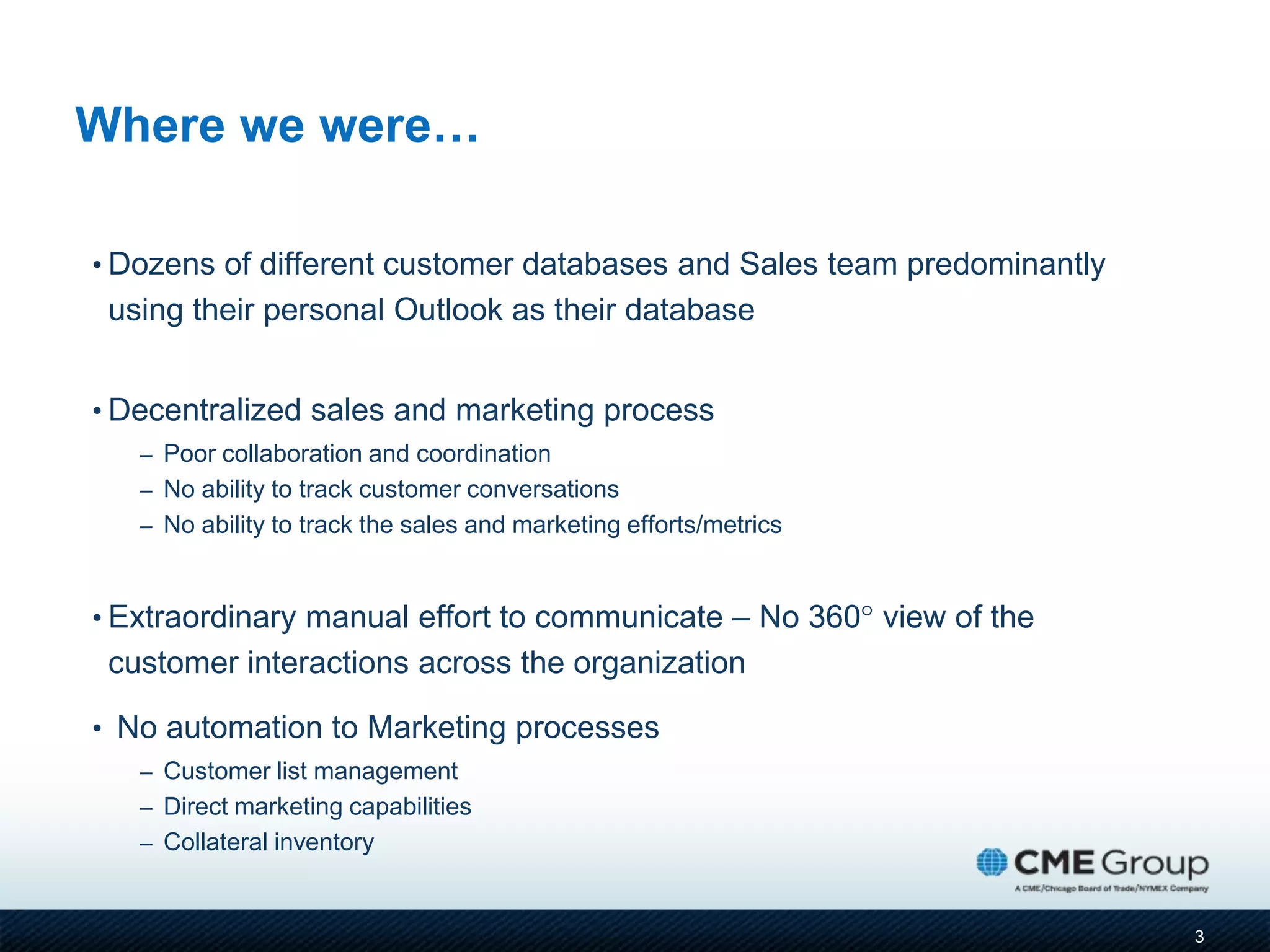 Where we were…

• Dozens of different customer databases and Sales team predominantly using their personal Outlook as their database

• Decentralized sales and marketing process
– Poor collaboration and coordination
– No ability to track customer conversations
– No ability to track the sales and marketing efforts/metrics

• Extraordinary manual effort to communicate – No 360° view of the customer interactions across the organization

• No automation to Marketing processes
– Customer list management
– Direct marketing capabilities
– Collateral inventory

CME Group
A CME/Chicago Board of Trade/NYMEX Company

3